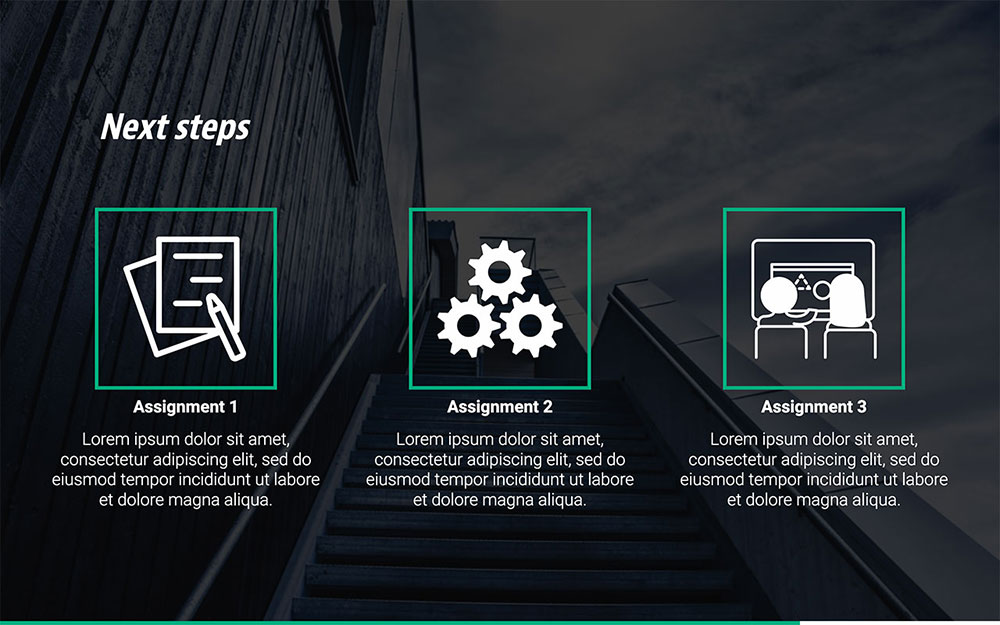 Next steps

Assignment 1

Lorem ipsum dolor sit amet, consectetur adipiscing elit, sed do eiusmod tempor incididunt ut labore et dolore magna aliqua.

Assignment 2

Lorem ipsum dolor sit amet, consectetur adipiscing elit, sed do eiusmod tempor incididunt ut labore et dolore magna aliqua.

Assignment 3

Lorem ipsum dolor sit amet, consectetur adipiscing elit, sed do eiusmod tempor incididunt ut labore et dolore magna aliqua.